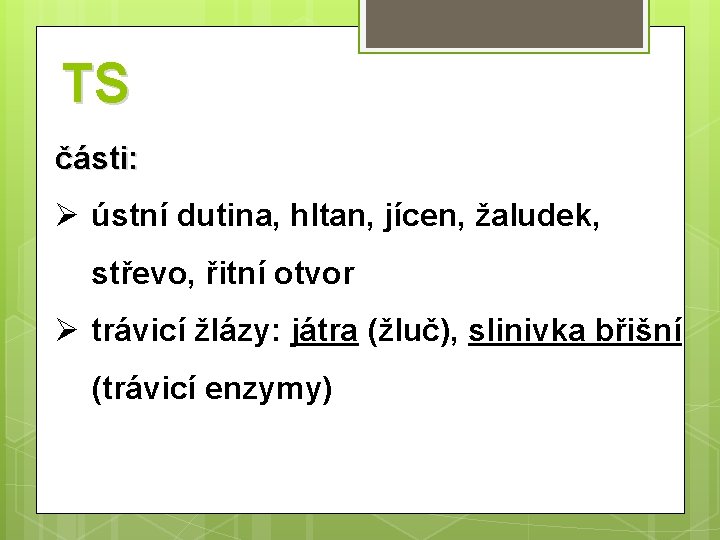 TS

části:

➢ ústní dutina, hltan, jícen, žaludek, střevo, řitní otvor

➢ trávicí žlázy: játra (žluč), slinivka břišní (trávicí enzymy)